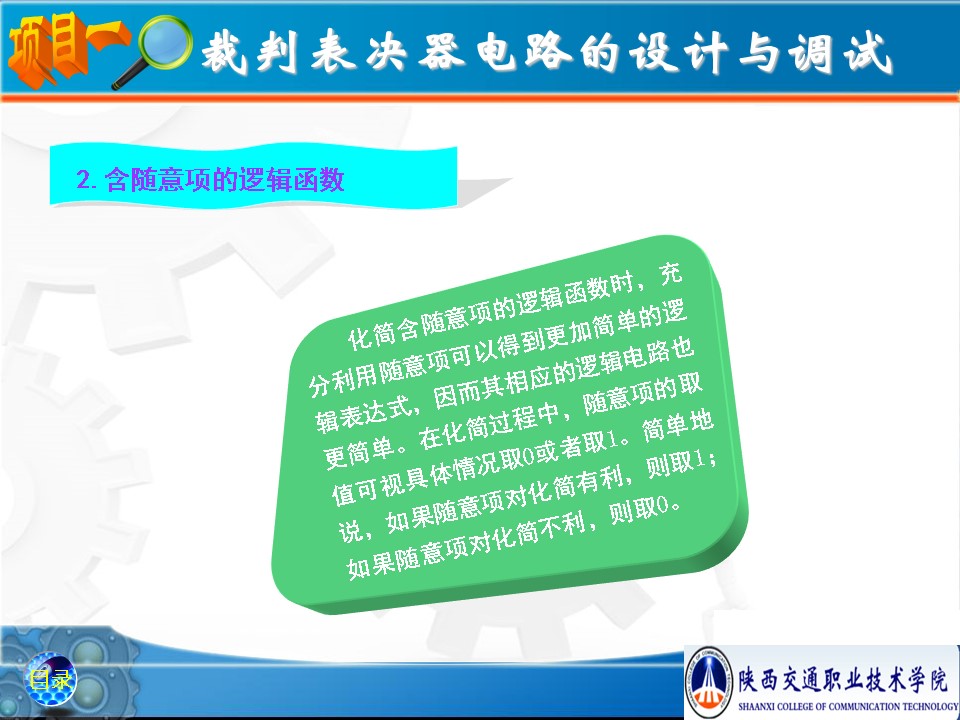 项目一 裁判表决器电路的设计与调试

2. 含随意项的逻辑函数

化简含随意项的逻辑函数时，充分利用随意项可以得到更加简单的逻辑表达式，因而其相应的逻辑电路也更简单。在化简过程中，随意项的取值可视具体情况取0或者取1。简单地说，如果随意项对化简有利，则取1；如果随意项对化简不利，则取0。

目录

陕西交通职业技术学院
SHAANXI COLLEGE OF COMMUNICATION TECHNOLOGY